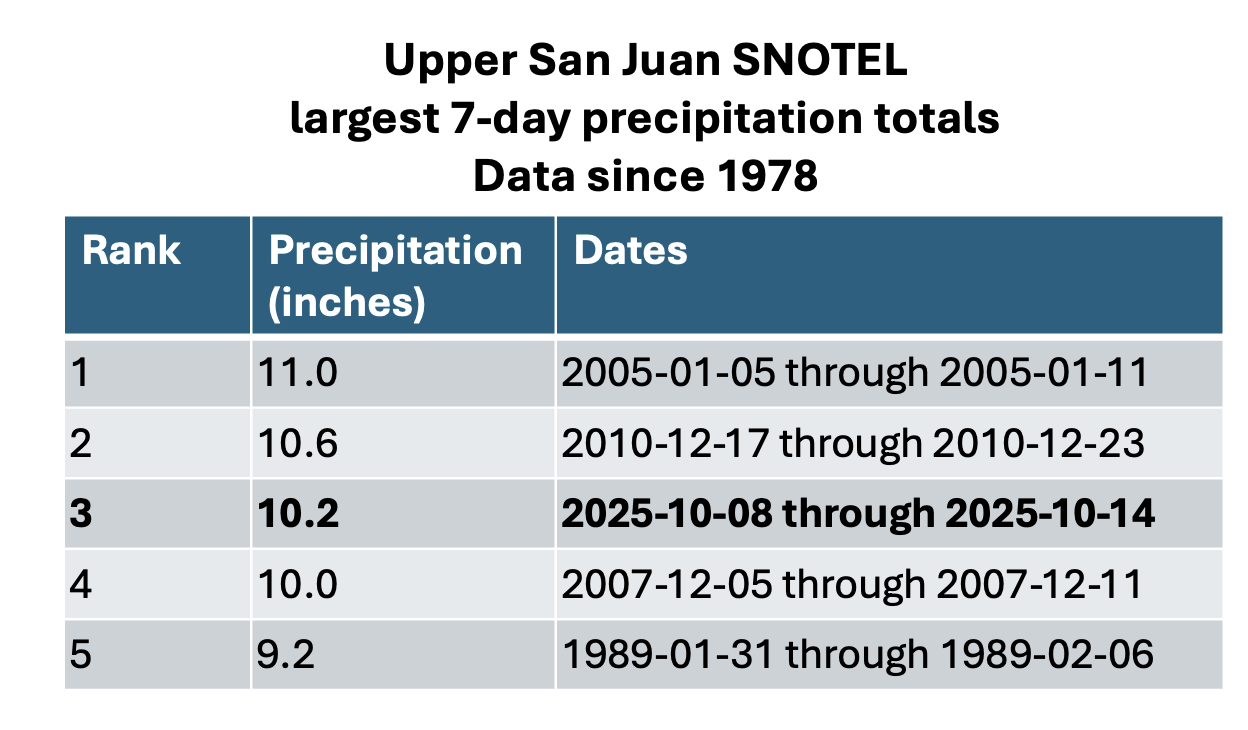 Upper San Juan SNOTEL
largest 7-day precipitation totals
Data since 1978

| Rank | Precipitation (inches) | Dates |
|---|---|---|
| 1 | 11.0 | 2005-01-05 through 2005-01-11 |
| 2 | 10.6 | 2010-12-17 through 2010-12-23 |
| 3 | 10.2 | 2025-10-08 through 2025-10-14 |
| 4 | 10.0 | 2007-12-05 through 2007-12-11 |
| 5 | 9.2 | 1989-01-31 through 1989-02-06 |